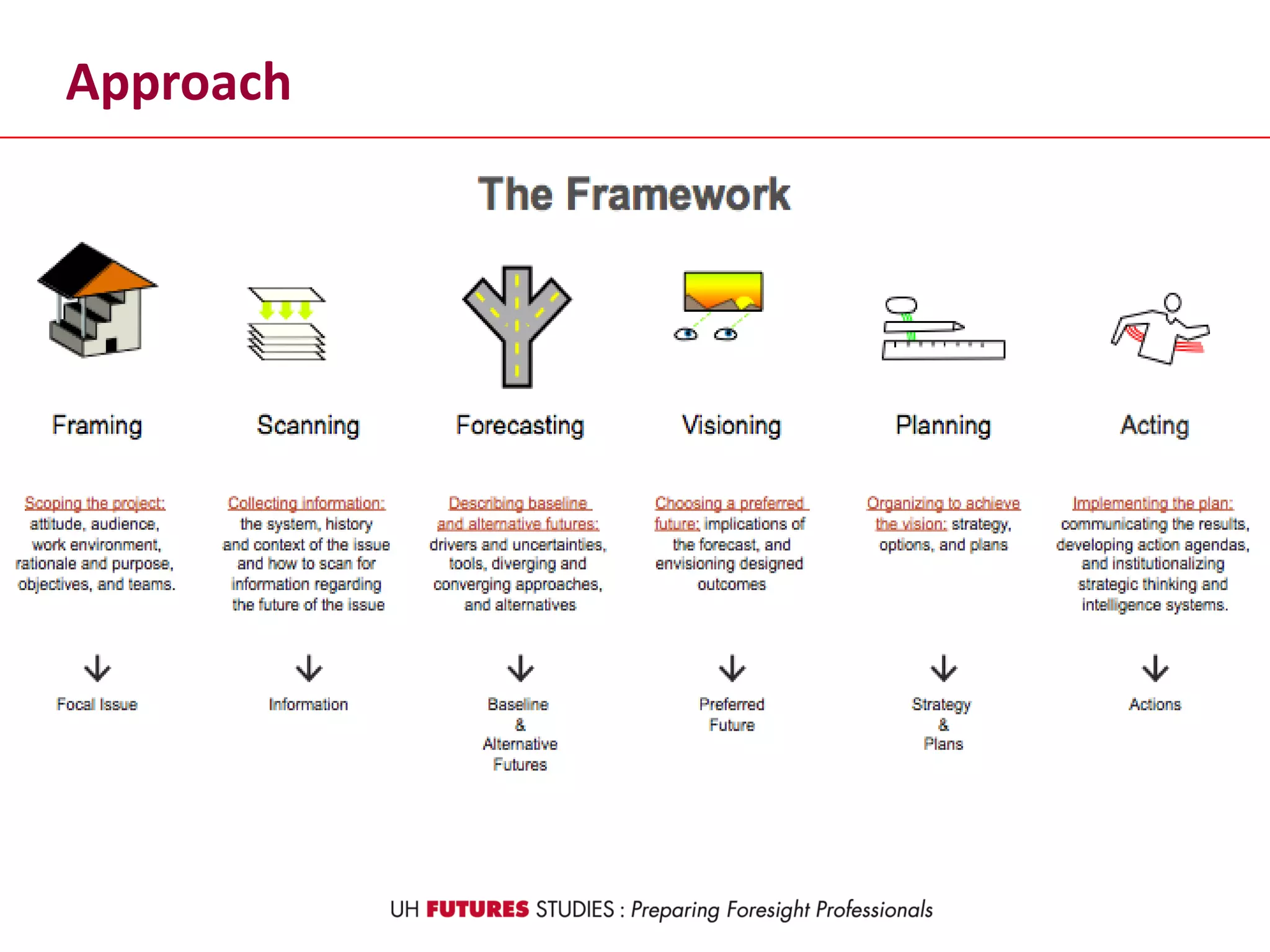 Approach

The Framework

Framing

Scoping the project: attitude, audience, work environment, rationale and purpose, objectives, and teams.

↓

Focal Issue

Scanning

Collecting information: the system, history and context of the issue and how to scan for information regarding the future of the issue

↓

Information

Forecasting

Describing baseline and alternative futures: drivers and uncertainties, tools, diverging and converging approaches, and alternatives

↓

Baseline & Alternative Futures

Visioning

Choosing a preferred future: implications of the forecast, and envisioning designed outcomes

↓

Preferred Future

Planning

Organizing to achieve the vision: strategy, options, and plans

↓

Strategy & Plans

Acting

Implementing the plan: communicating the results, developing action agendas, and institutionalizing strategic thinking and intelligence systems.

↓

Actions

UH FUTURES STUDIES : Preparing Foresight Professionals